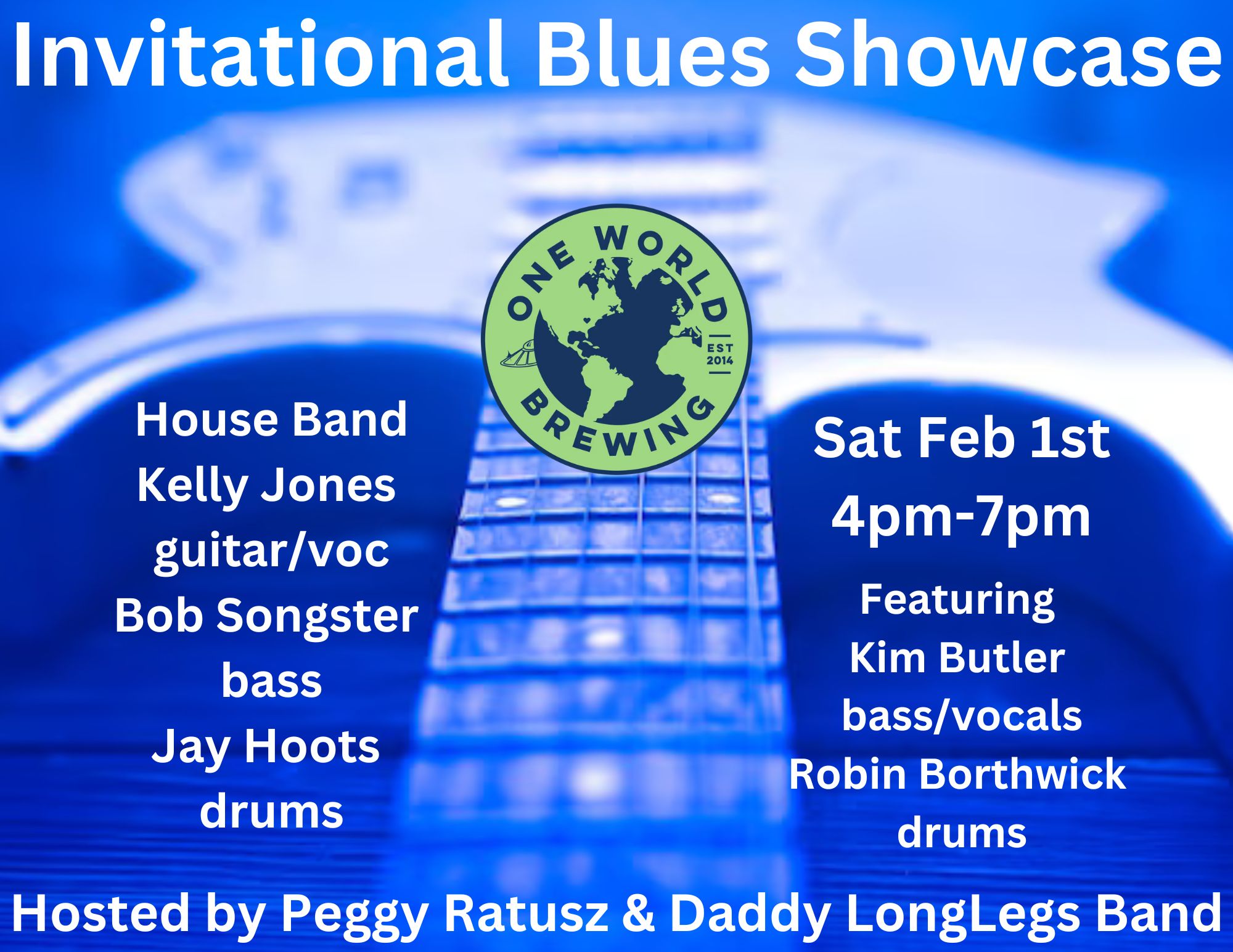 Invitational Blues Showcase

ONE WORLD BREWING EST 2014

House Band
Kelly Jones
guitar/voc
Bob Songster
bass
Jay Hoots
drums

Sat Feb 1st
4pm-7pm

Featuring
Kim Butler
bass/vocals
Robin Borthwick
drums

Hosted by Peggy Ratusz & Daddy LongLegs Band